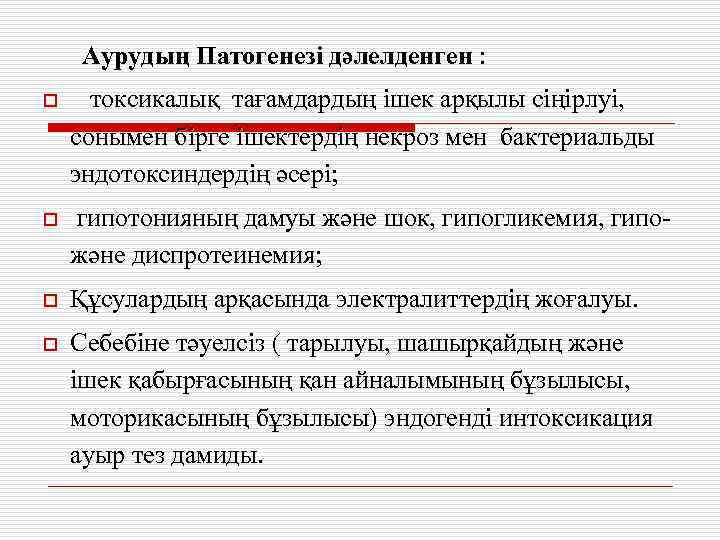 Аурудың Патогенезі дәлелденген :

токсикалық тағамдардың ішек арқылы сіңірлуі, сонымен бірге ішектердің некроз мен бактериальды эндотоксиндердің әсері;

гипотонияның дамуы және шок, гипогликемия, гипо- және диспротеинемия;

Құсулардың арқасында электралиттердің жоғалуы.

Себебіне тәуелсіз ( тарылуы, шашырқайдың және ішек қабырғасының қан айналымының бұзылысы, моторикасының бұзылысы) эндогенді интоксикация ауыр тез дамиды.